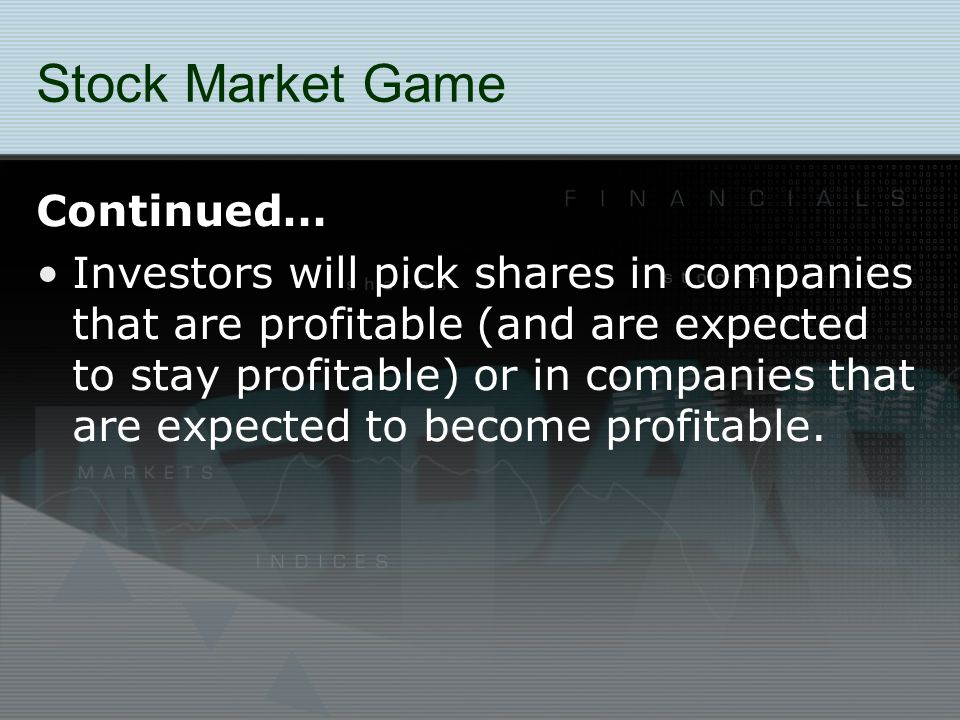 Stock Market Game

FINANCIALS

Continued…

• Investors will pick shares in companies that are profitable (and are expected to stay profitable) or in companies that are expected to become profitable.

MARKETS

INDICES